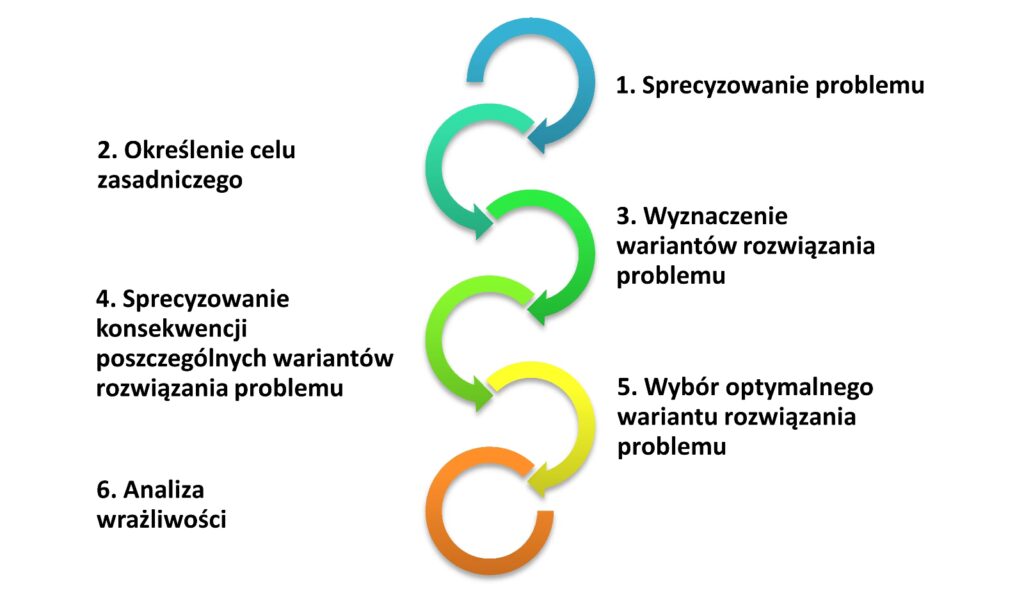 1. Sprecyzowanie problemu

2. Określenie celu zasadniczego

3. Wyznaczenie wariantów rozwiązania problemu

4. Sprecyzowanie konsekwencji poszczególnych wariantów rozwiązania problemu

5. Wybór optymalnego wariantu rozwiązania problemu

6. Analiza wrażliwości